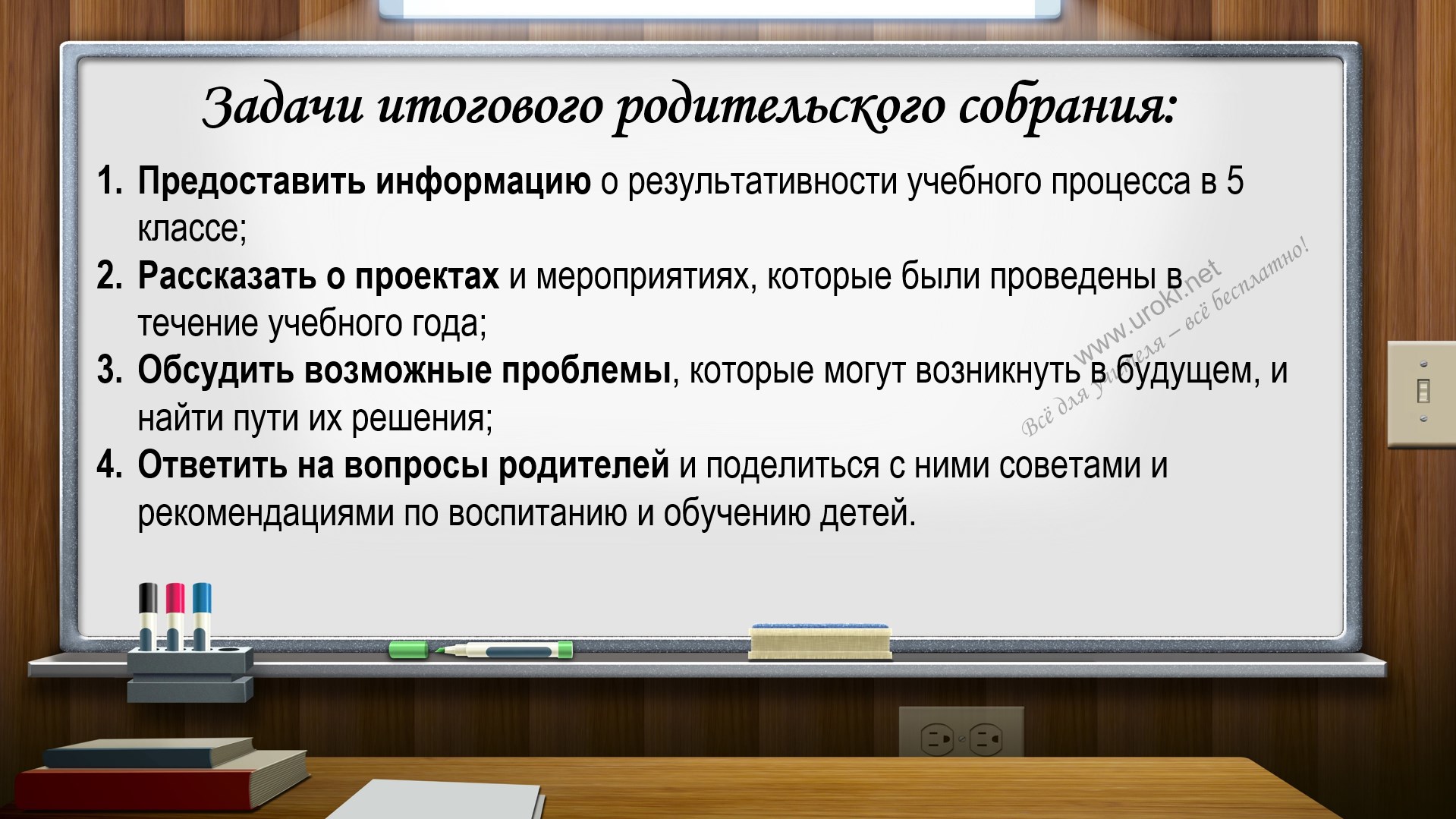 Задачи итогового родительского собрания:

1. Предоставить информацию о результативности учебного процесса в 5 классе;
2. Рассказать о проектах и мероприятиях, которые были проведены в течение учебного года;
3. Обсудить возможные проблемы, которые могут возникнуть в будущем, и найти пути их решения;
4. Ответить на вопросы родителей и поделиться с ними советами и рекомендациями по воспитанию и обучению детей.

www.uroki.net
Всё для учителя – всё бесплатно!